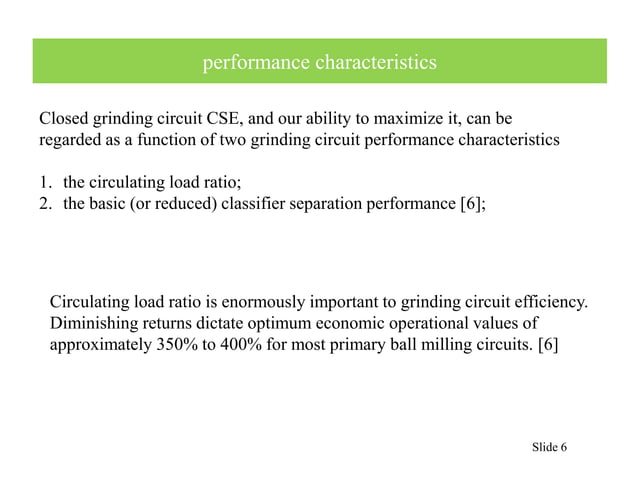 performance characteristics

Closed grinding circuit CSE, and our ability to maximize it, can be regarded as a function of two grinding circuit performance characteristics

1. the circulating load ratio;
2. the basic (or reduced) classifier separation performance [6];

Circulating load ratio is enormously important to grinding circuit efficiency. Diminishing returns dictate optimum economic operational values of approximately 350% to 400% for most primary ball milling circuits. [6]

Slide 6